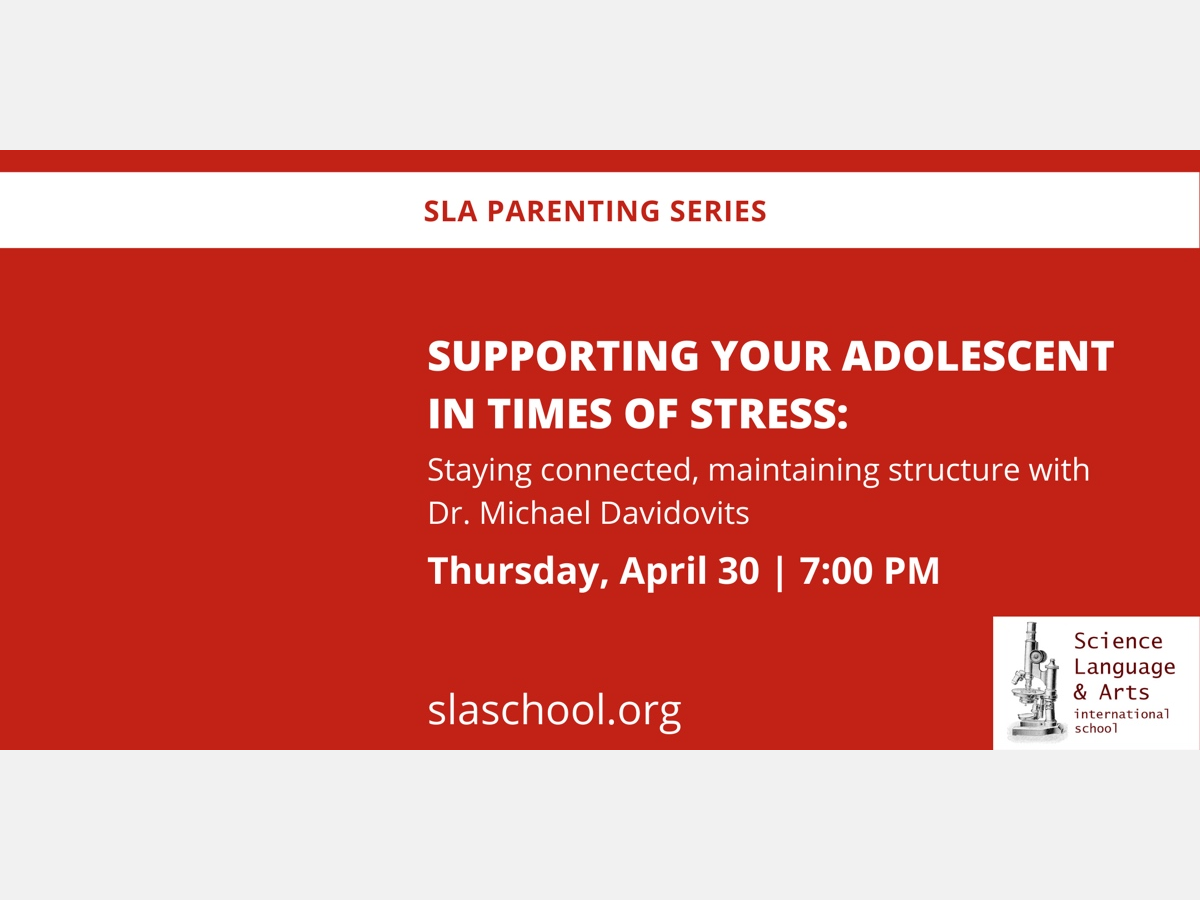 SLA PARENTING SERIES

SUPPORTING YOUR ADOLESCENT IN TIMES OF STRESS:

Staying connected, maintaining structure with Dr. Michael Davidovits

Thursday, April 30 | 7:00 PM

slaschool.org

Science Language & Arts international school